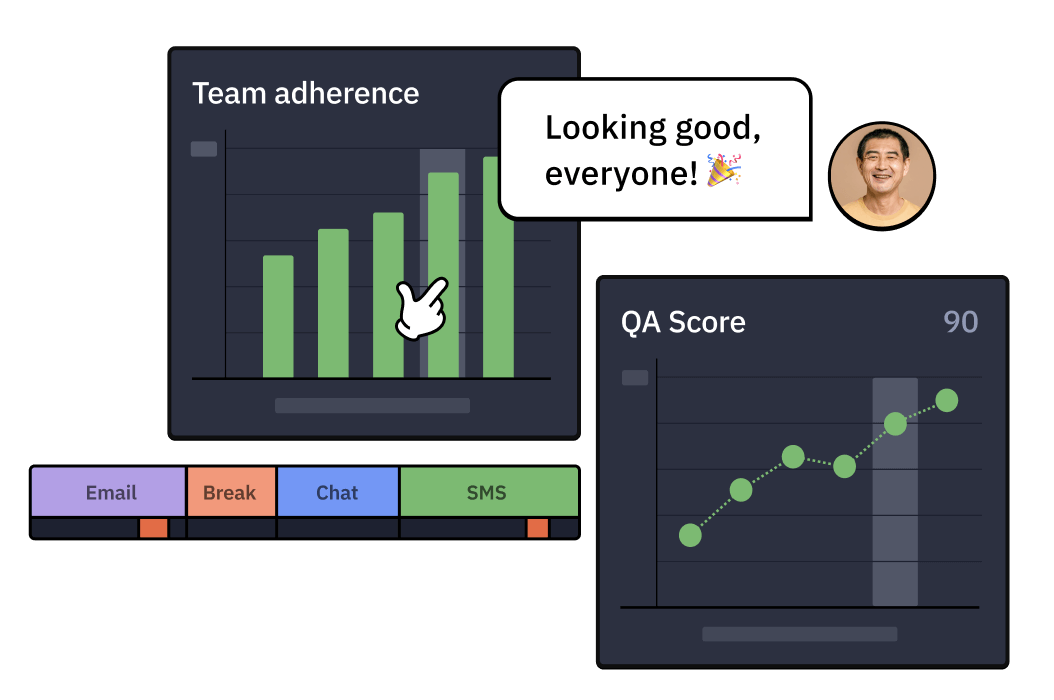 Team adherence

Looking good, everyone! 🎉

QA Score 90

Email Break Chat SMS